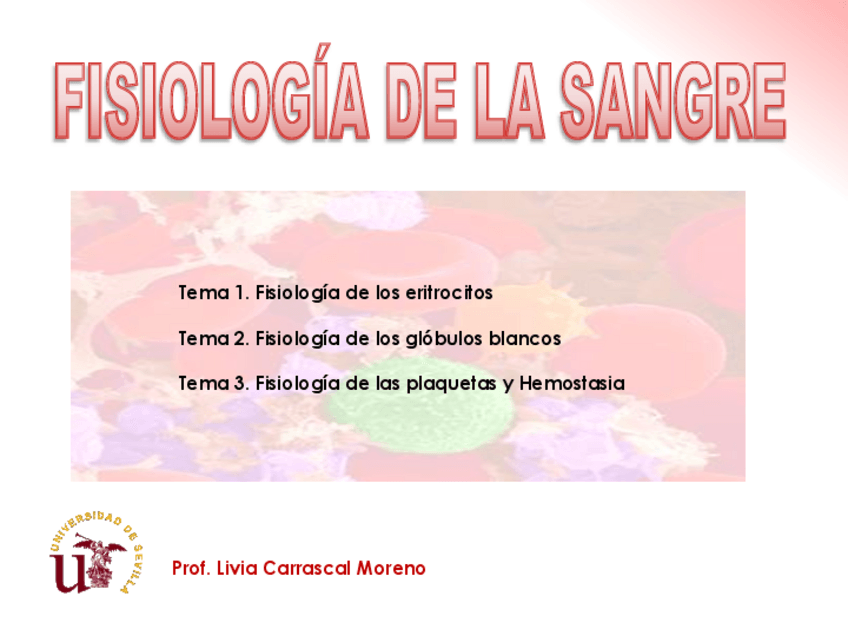 FISIOLOGÍA DE LA SANGRE

Tema 1. Fisiología de los eritrocitos

Tema 2. Fisiología de los glóbulos blancos

Tema 3. Fisiología de las plaquetas y Hemostasia

UNIVERSIDAD DE SEVILLA

Prof. Livia Carrascal Moreno